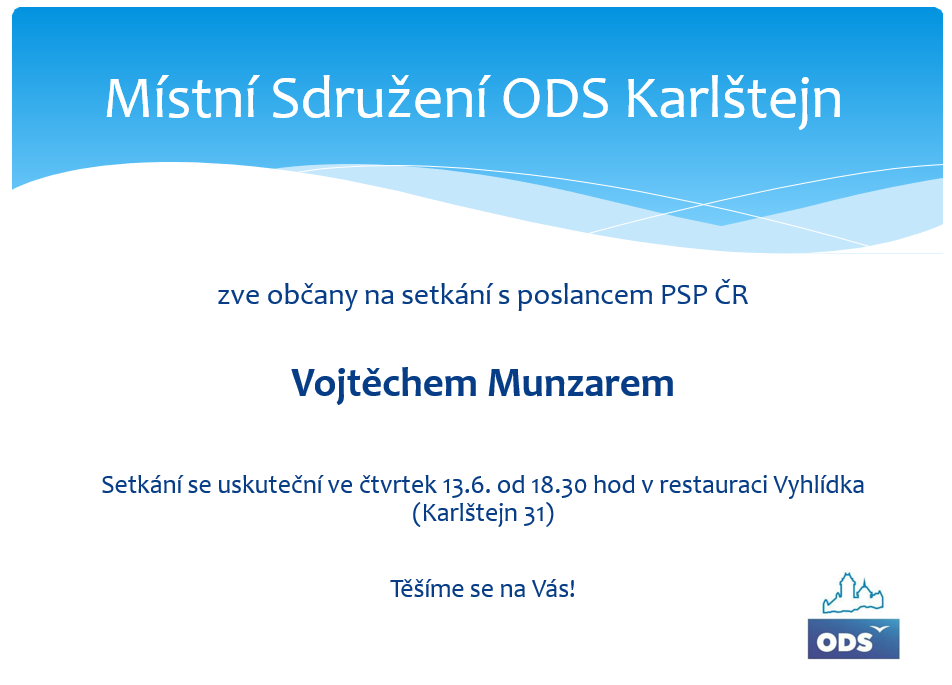 Místní Sdružení ODS Karlštejn

zve občany na setkání s poslancem PSP ČR

Vojtěchem Munzarem

Setkání se uskuteční ve čtvrtek 13.6. od 18.30 hod v restauraci Vyhlídka (Karlštejn 31)

Těšíme se na Vás!

ODS